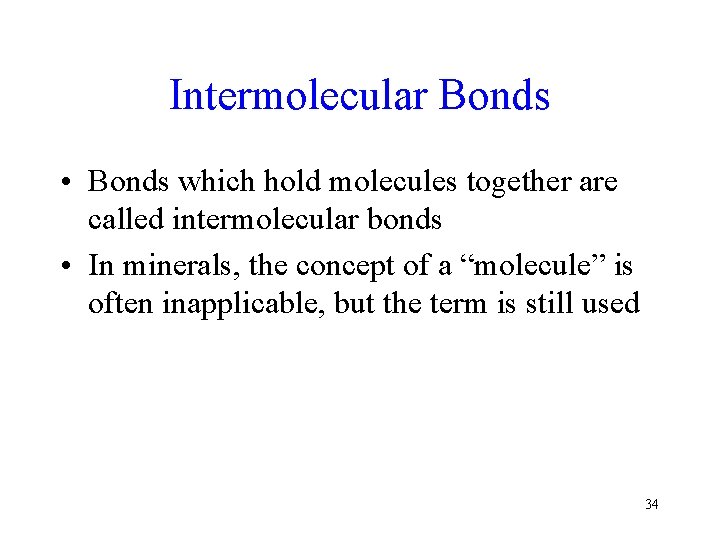 Intermolecular Bonds

• Bonds which hold molecules together are called intermolecular bonds

• In minerals, the concept of a “molecule” is often inapplicable, but the term is still used

34